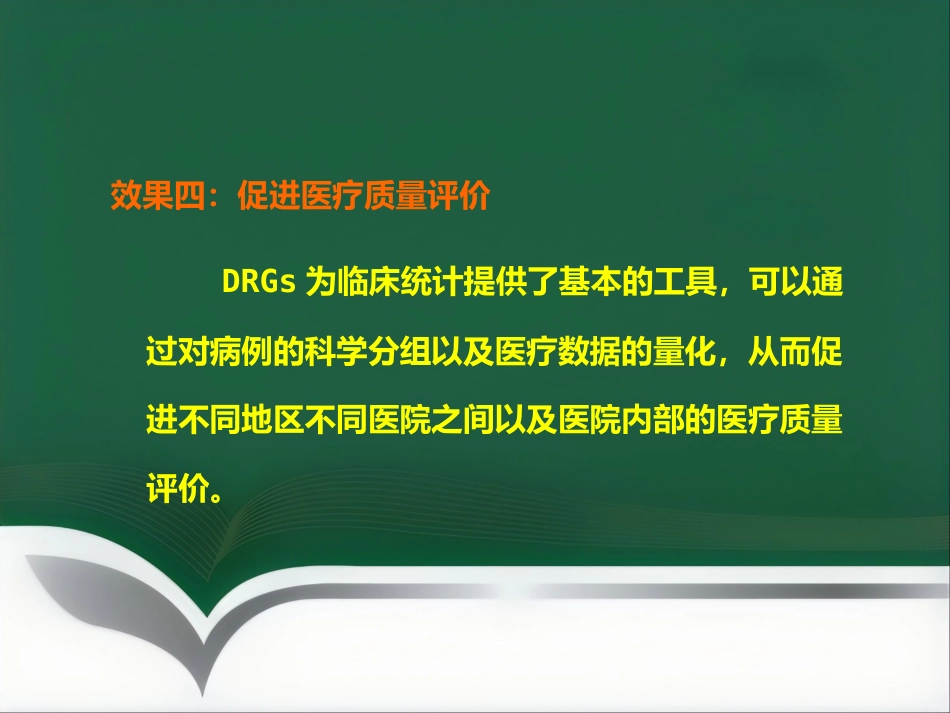 效果四：促进医疗质量评价

DRGs 为临床统计提供了基本的工具，可以通过对病例的科学分组以及医疗数据的量化，从而促进不同地区不同医院之间以及医院内部的医疗质量评价。